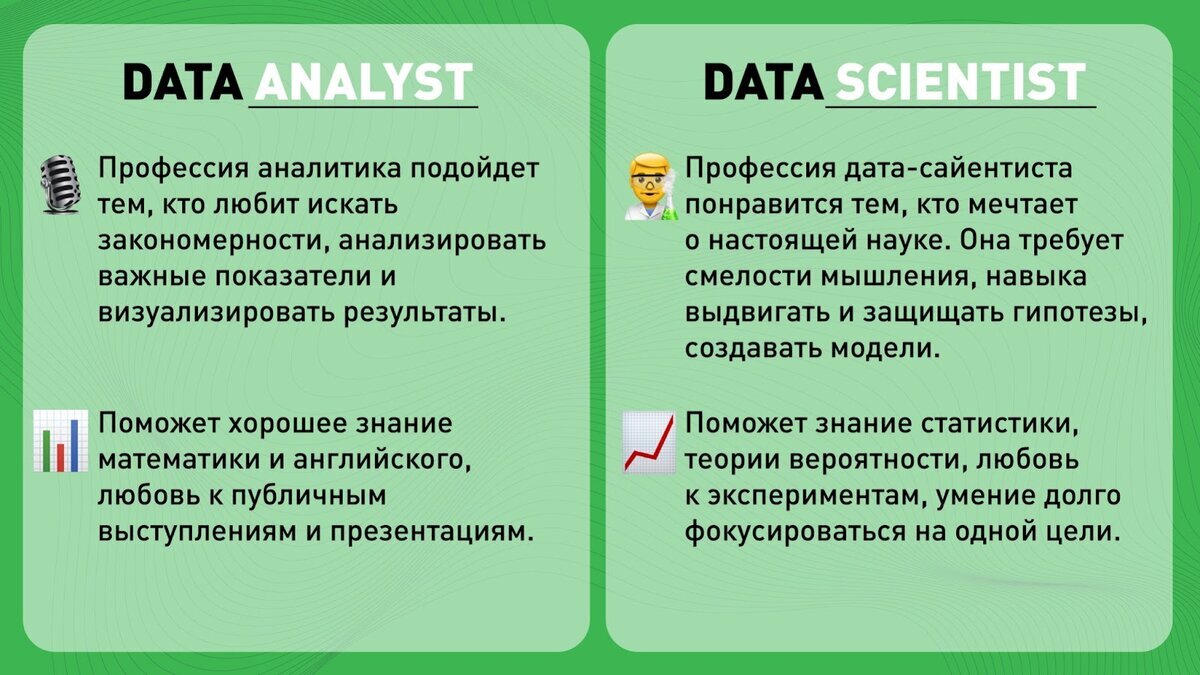 DATA ANALYST

Профессия аналитика подойдет тем, кто любит искать закономерности, анализировать важные показатели и визуализировать результаты.

Поможет хорошее знание математики и английского, любовь к публичным выступлениям и презентациям.

DATA SCIENTIST

Профессия дата-сайентиста понравится тем, кто мечтает о настоящей науке. Она требует смелости мышления, навыка выдвигать и защищать гипотезы, создавать модели.

Поможет знание статистики, теории вероятности, любовь к экспериментам, умение долго фокусироваться на одной цели.